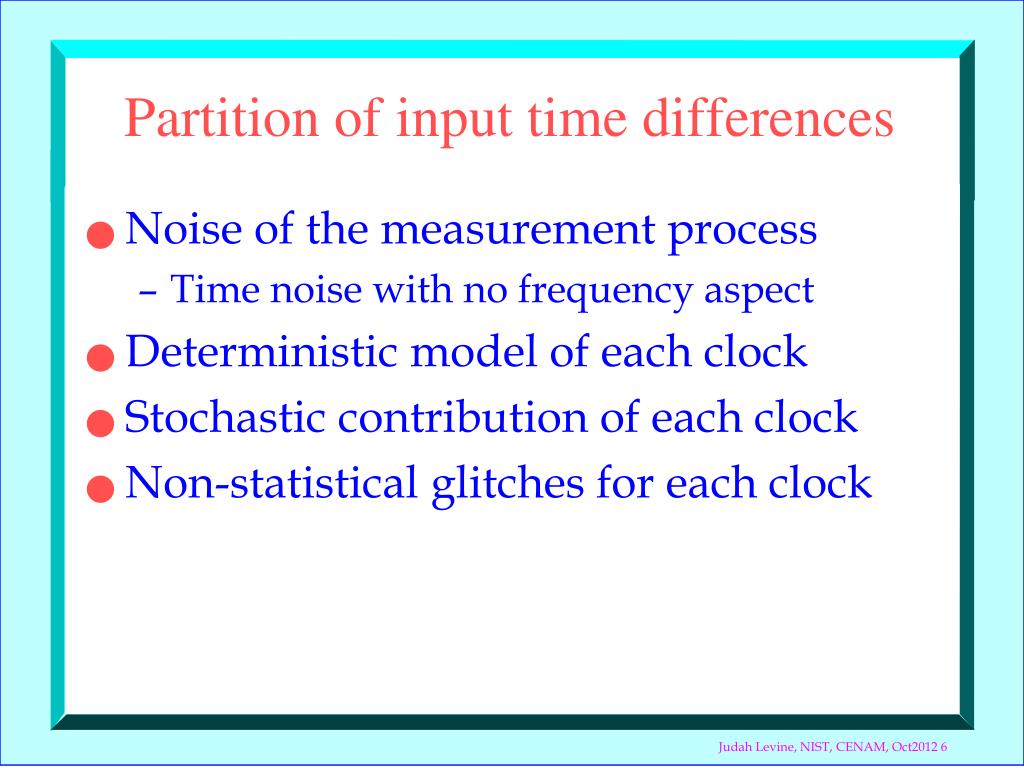 Partition of input time differences

● Noise of the measurement process
– Time noise with no frequency aspect
● Deterministic model of each clock
● Stochastic contribution of each clock
● Non-statistical glitches for each clock

Judah Levine, NIST, CENAM, Oct2012 6